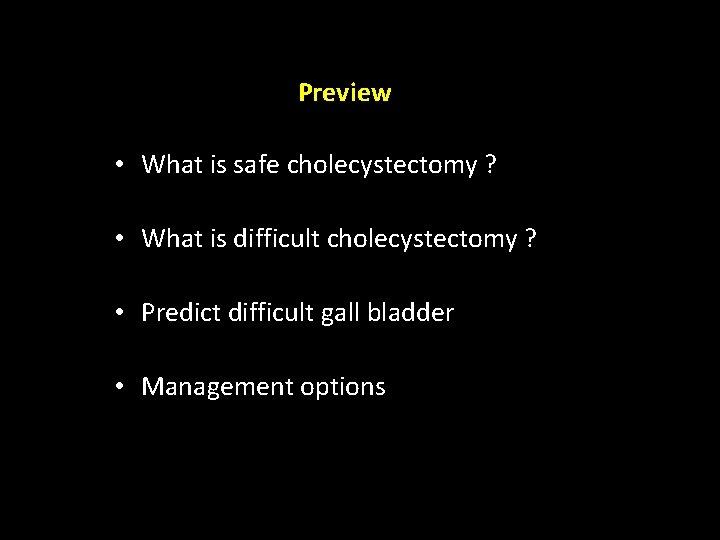 Preview

• What is safe cholecystectomy ?

• What is difficult cholecystectomy ?

• Predict difficult gall bladder

• Management options